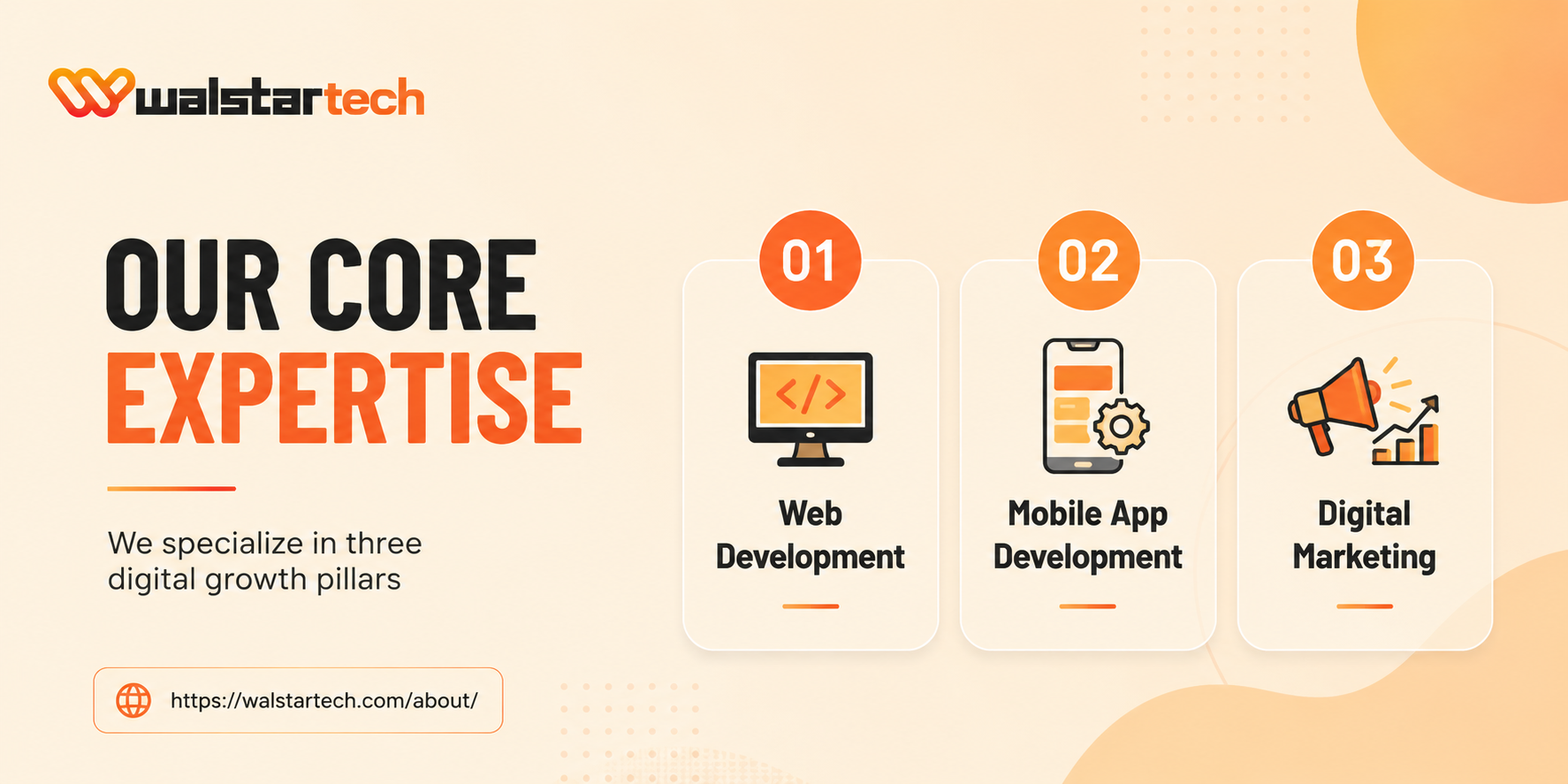 walstartech

OUR CORE EXPERTISE

We specialize in three digital growth pillars

https://walstartech.com/about/

01

</>

Web Development

02

Mobile App Development

03

Digital Marketing